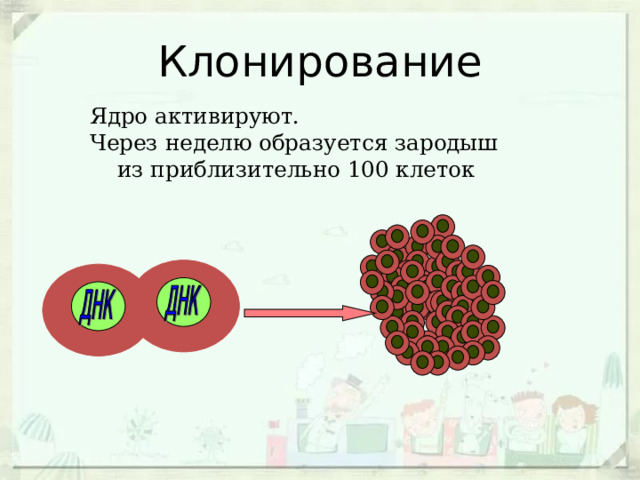 Клонирование

Ядро активируют.
Через неделю образуется зародыш из приблизительно 100 клеток

ДНК ДНК